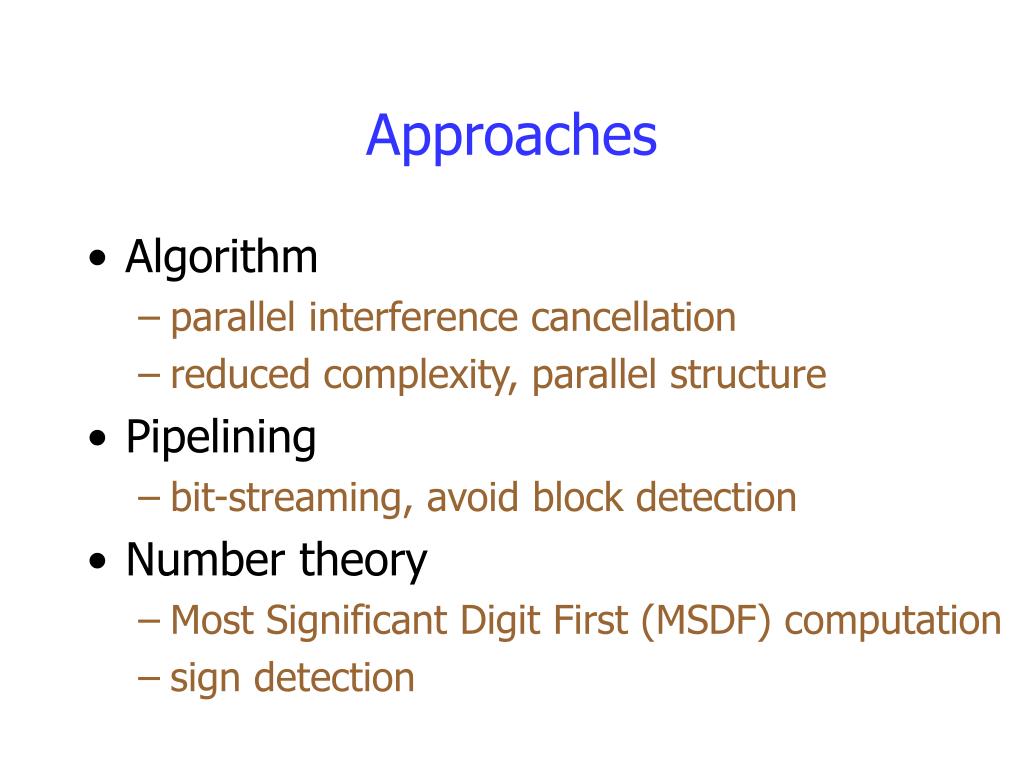 Approaches

• Algorithm
– parallel interference cancellation
– reduced complexity, parallel structure
• Pipelining
– bit-streaming, avoid block detection
• Number theory
– Most Significant Digit First (MSDF) computation
– sign detection